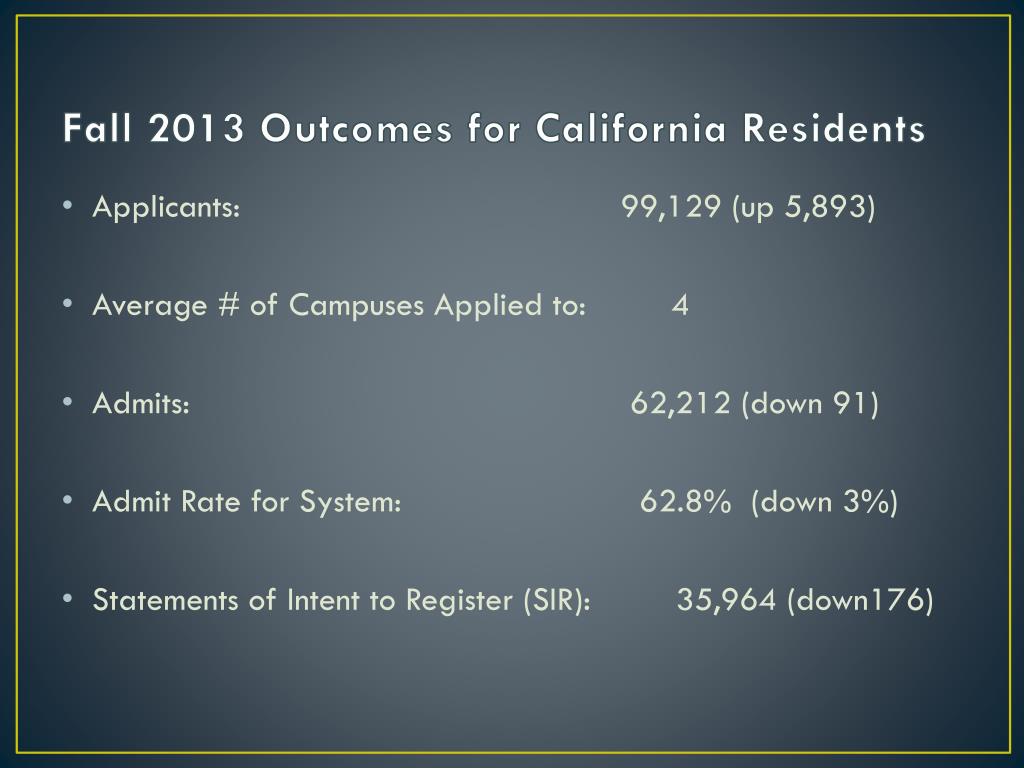 Fall 2013 Outcomes for California Residents

• Applicants: 99,129 (up 5,893)

• Average # of Campuses Applied to: 4

• Admits: 62,212 (down 91)

• Admit Rate for System: 62.8% (down 3%)

• Statements of Intent to Register (SIR): 35,964 (down176)